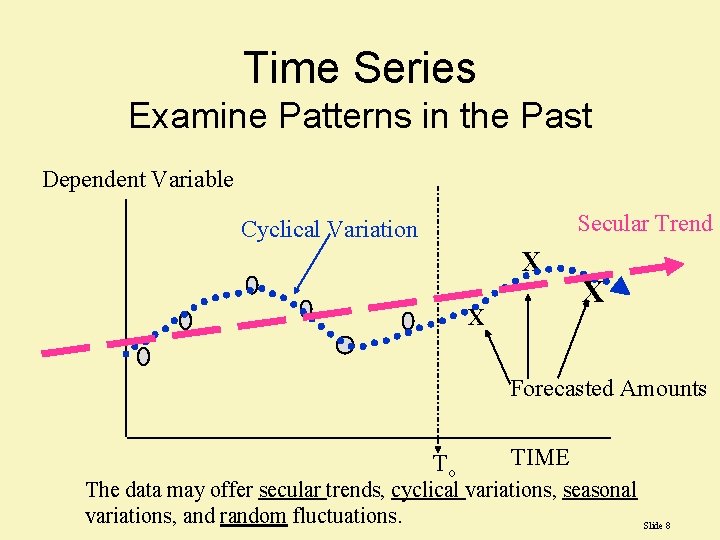 Time Series
Examine Patterns in the Past

Dependent Variable

Cyclical Variation

Secular Trend

X

X

X

Forecasted Amounts

$T_o$

TIME

The data may offer secular trends, cyclical variations, seasonal variations, and random fluctuations.

Slide 8